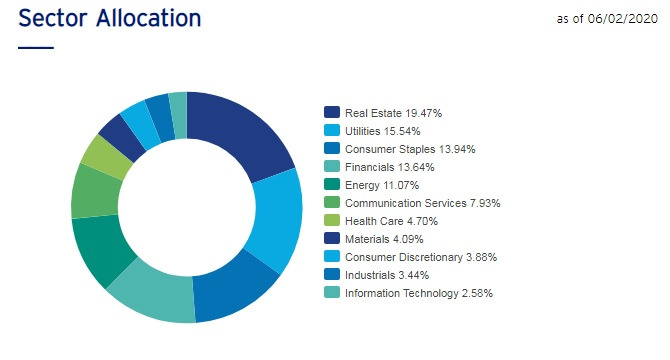 Sector Allocation

as of 06/02/2020

Real Estate 19.47%
Utilities 15.54%
Consumer Staples 13.94%
Financials 13.64%
Energy 11.07%
Communication Services 7.93%
Health Care 4.70%
Materials 4.09%
Consumer Discretionary 3.88%
Industrials 3.44%
Information Technology 2.58%